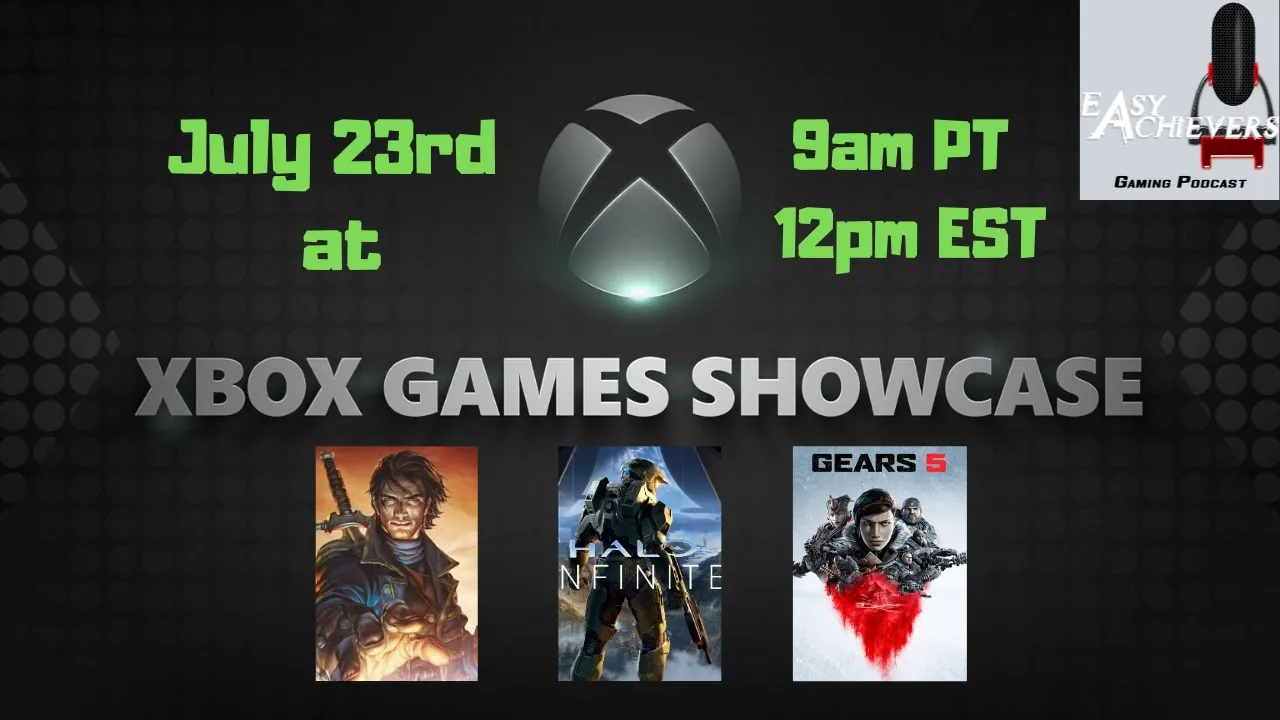 July 23rd at

9am PT
12pm EST

EASY ACHIEVERS
GAMING PODCAST

XBOX GAMES SHOWCASE

HALO INFINITE

GEARS 5